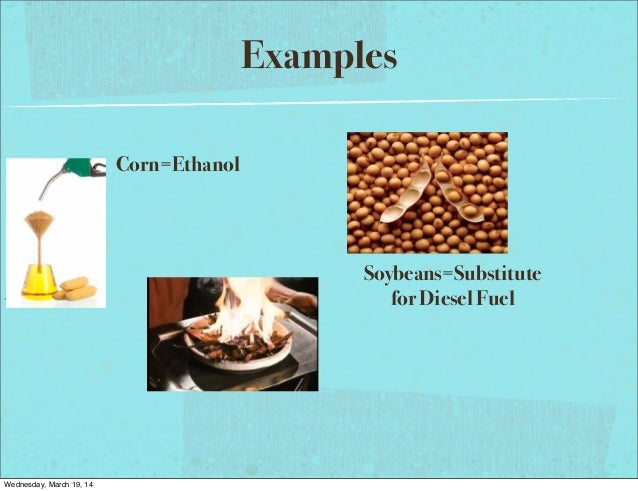 Examples

Corn=Ethanol

Soybeans=Substitute for Diesel Fuel

Wednesday, March 19, 14